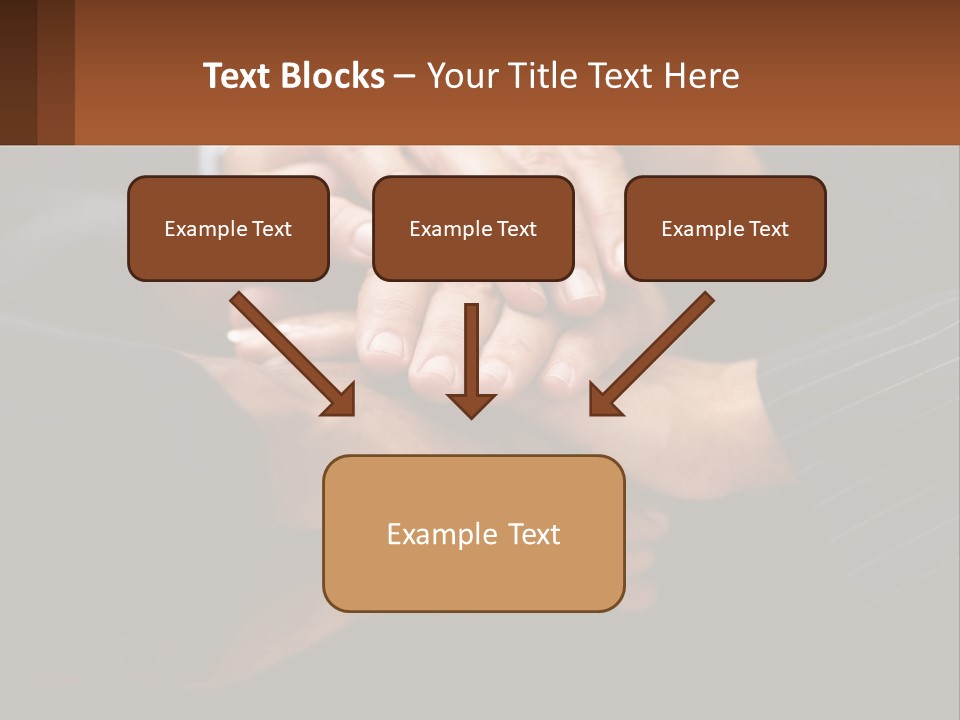 Text Blocks – Your Title Text Here

Example Text

Example Text

Example Text

Example Text